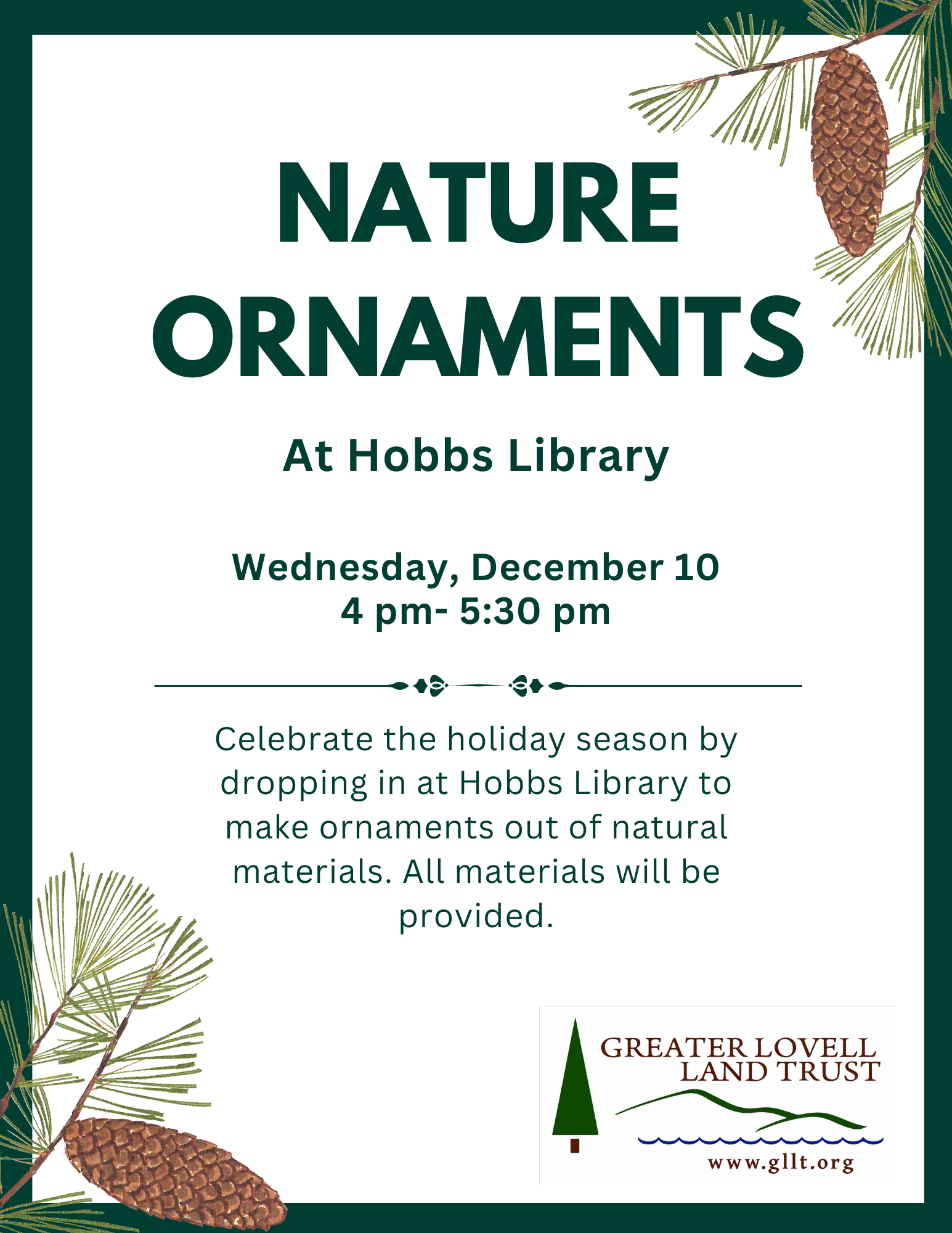 NATURE ORNAMENTS

At Hobbs Library

Wednesday, December 10
4 pm- 5:30 pm

Celebrate the holiday season by dropping in at Hobbs Library to make ornaments out of natural materials. All materials will be provided.

GREATER LOVELL LAND TRUST
www.gllt.org